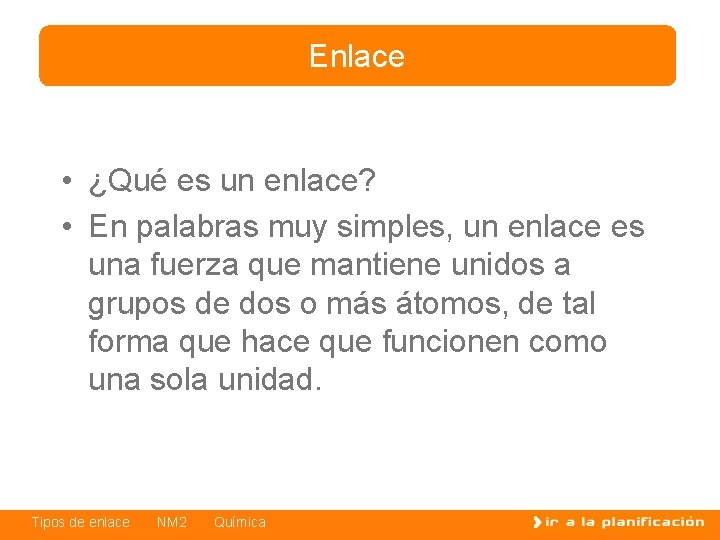 Enlace

• ¿Qué es un enlace?
• En palabras muy simples, un enlace es una fuerza que mantiene unidos a grupos de dos o más átomos, de tal forma que hace que funcionen como una sola unidad.

Tipos de enlace NM2 Química

ir a la planificación